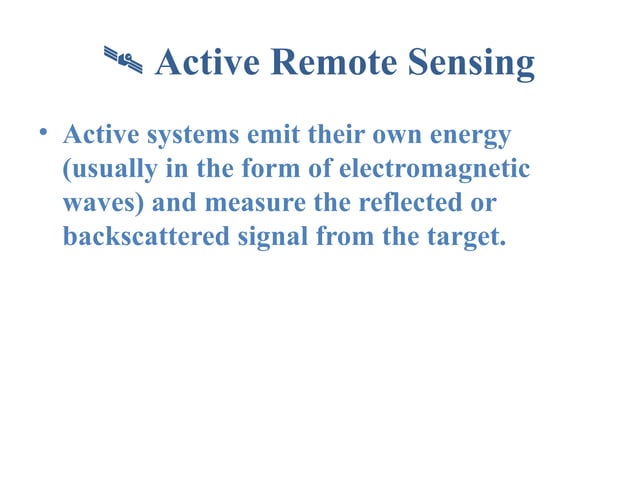 Active Remote Sensing

• Active systems emit their own energy (usually in the form of electromagnetic waves) and measure the reflected or backscattered signal from the target.